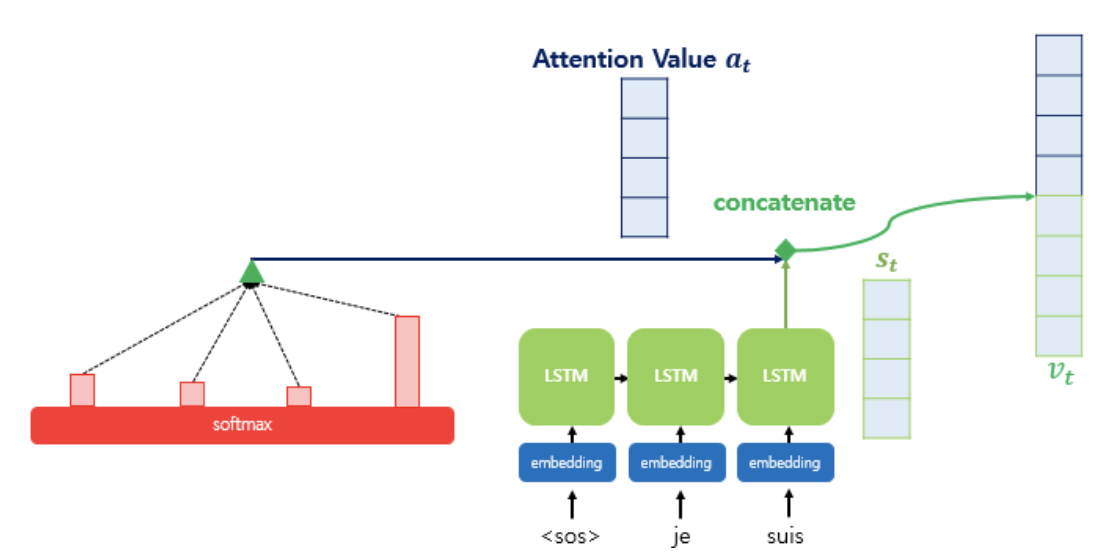 Attention Value $a_t$

concatenate

$s_t$

$v_t$

softmax

LSTM LSTM LSTM

embedding embedding embedding

<sos> je suis